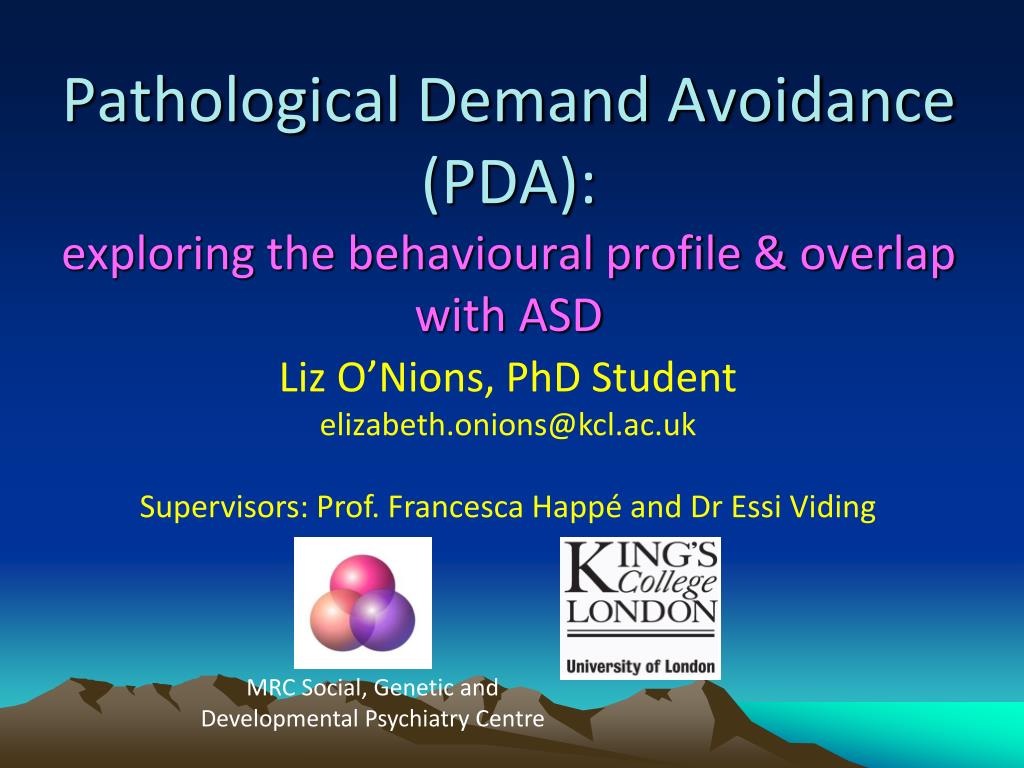 Pathological Demand Avoidance (PDA):
exploring the behavioural profile & overlap with ASD

Liz O'Nions, PhD Student
elizabeth.onions@kcl.ac.uk

Supervisors: Prof. Francesca Happé and Dr Essi Viding

KING'S College LONDON
University of London

MRC Social, Genetic and Developmental Psychiatry Centre